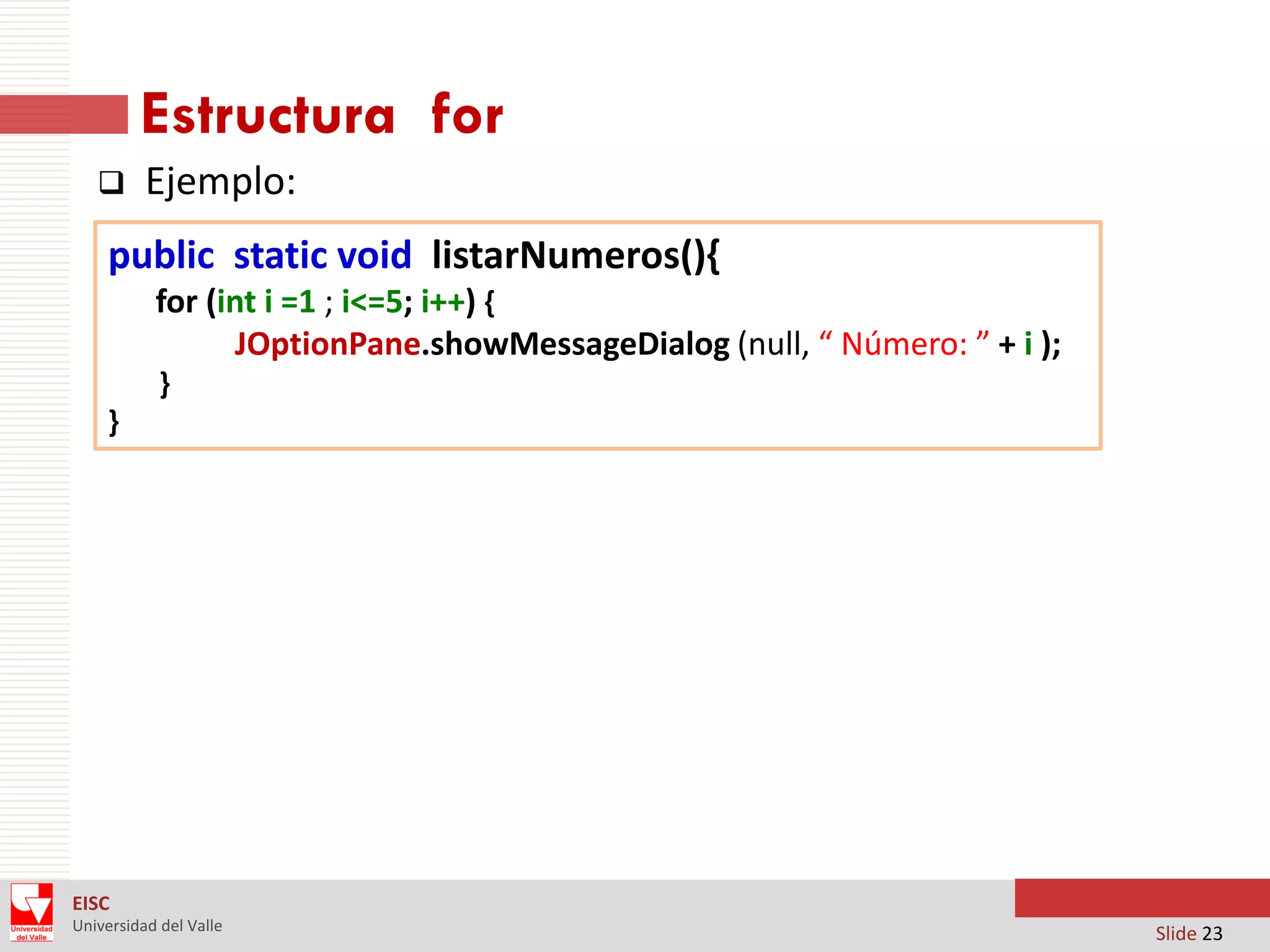 Estructura for

❑ Ejemplo:

public static void listarNumeros(){
for (int i =1 ; i<=5; i++) {
JOptionPane.showMessageDialog (null, “ Número: ” + i );
}
}

Universidad del Valle

EISC
Universidad del Valle

Slide 23